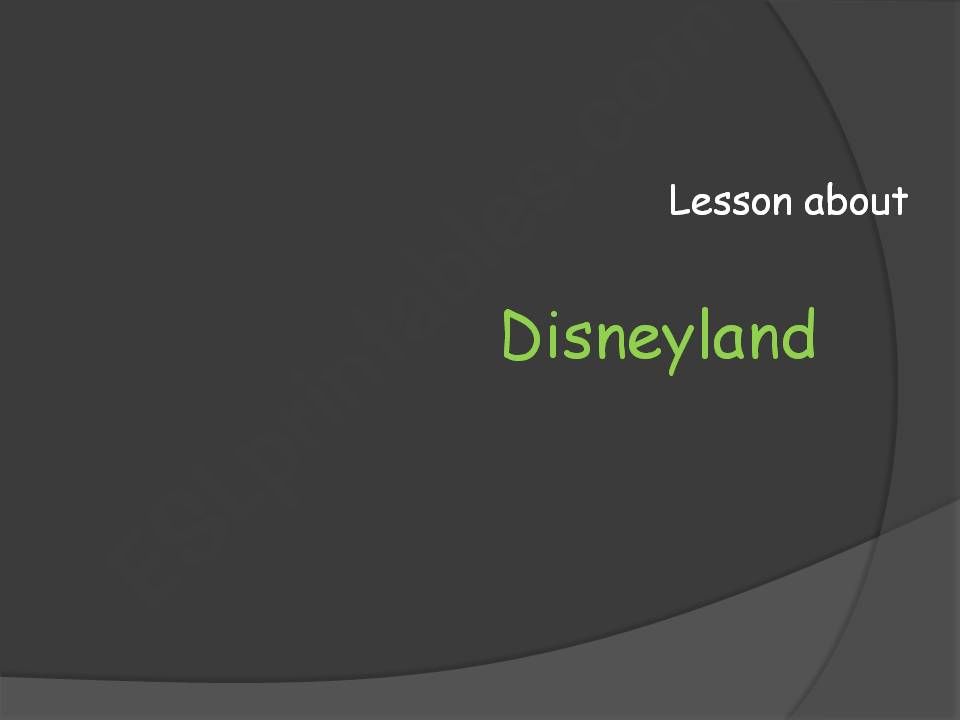 Lesson about

Disneyland